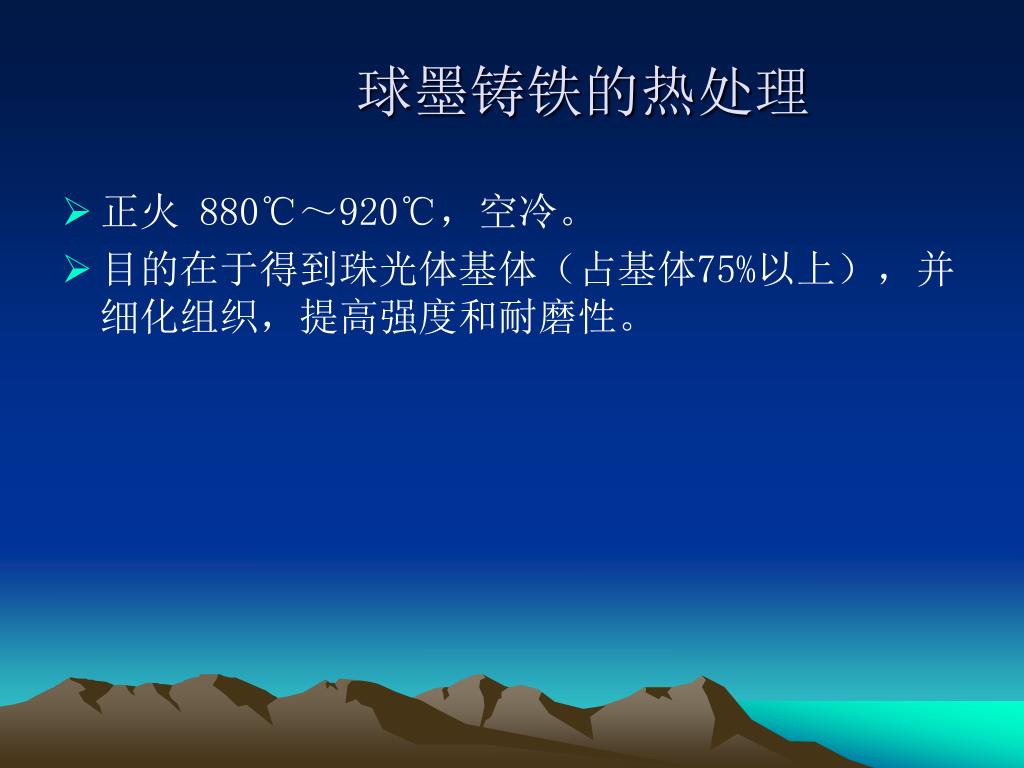 球墨铸铁的热处理

➢ 正火 880℃～920℃，空冷。

➢ 目的在于得到珠光体基体（占基体75%以上），并细化组织，提高强度和耐磨性。